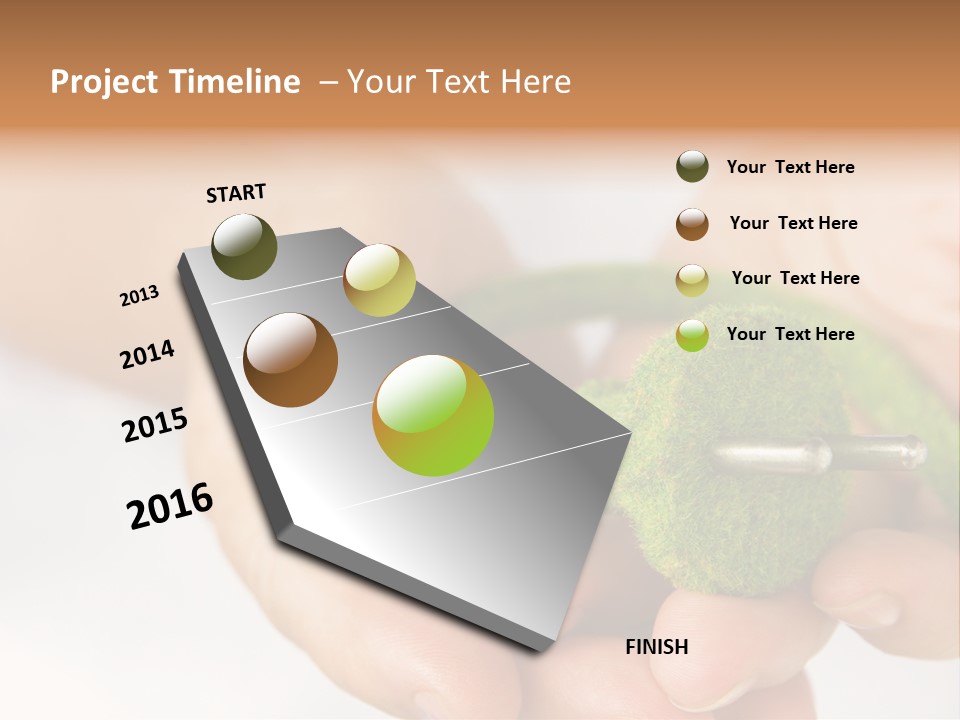 Project Timeline – Your Text Here

START

2013

2014

2015

2016

FINISH

Your Text Here

Your Text Here

Your Text Here

Your Text Here